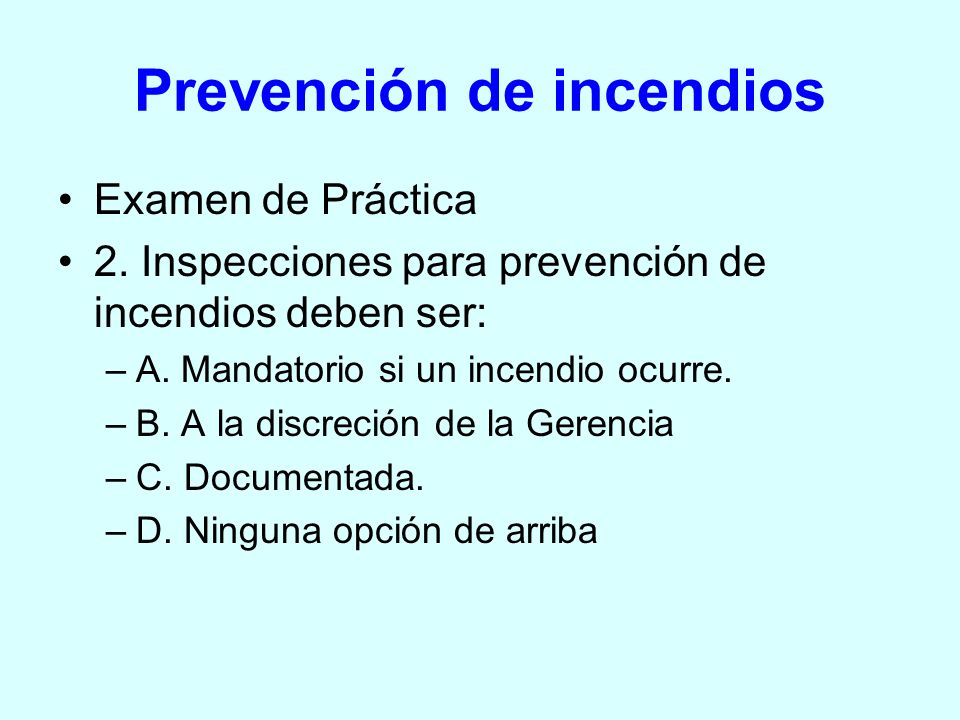 Prevención de incendios

• Examen de Práctica
• 2. Inspecciones para prevención de incendios deben ser:
– A. Mandatorio si un incendio ocurre.
– B. A la discreción de la Gerencia
– C. Documentada.
– D. Ninguna opción de arriba